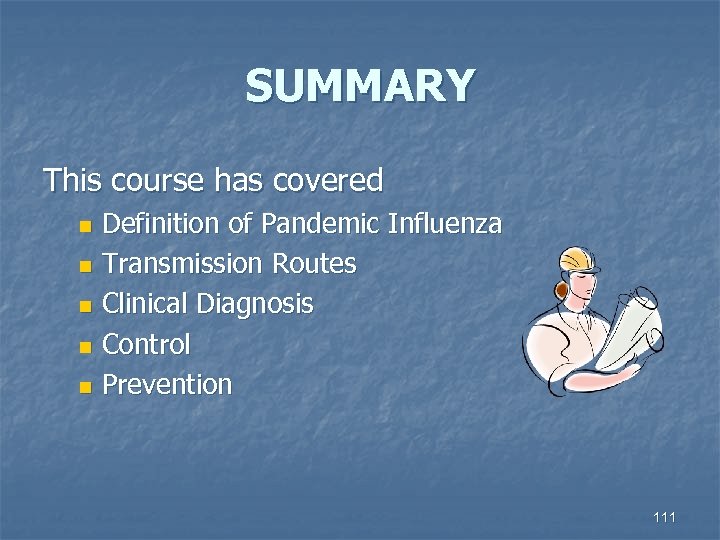 SUMMARY

This course has covered

- Definition of Pandemic Influenza
- Transmission Routes
- Clinical Diagnosis
- Control
- Prevention

111